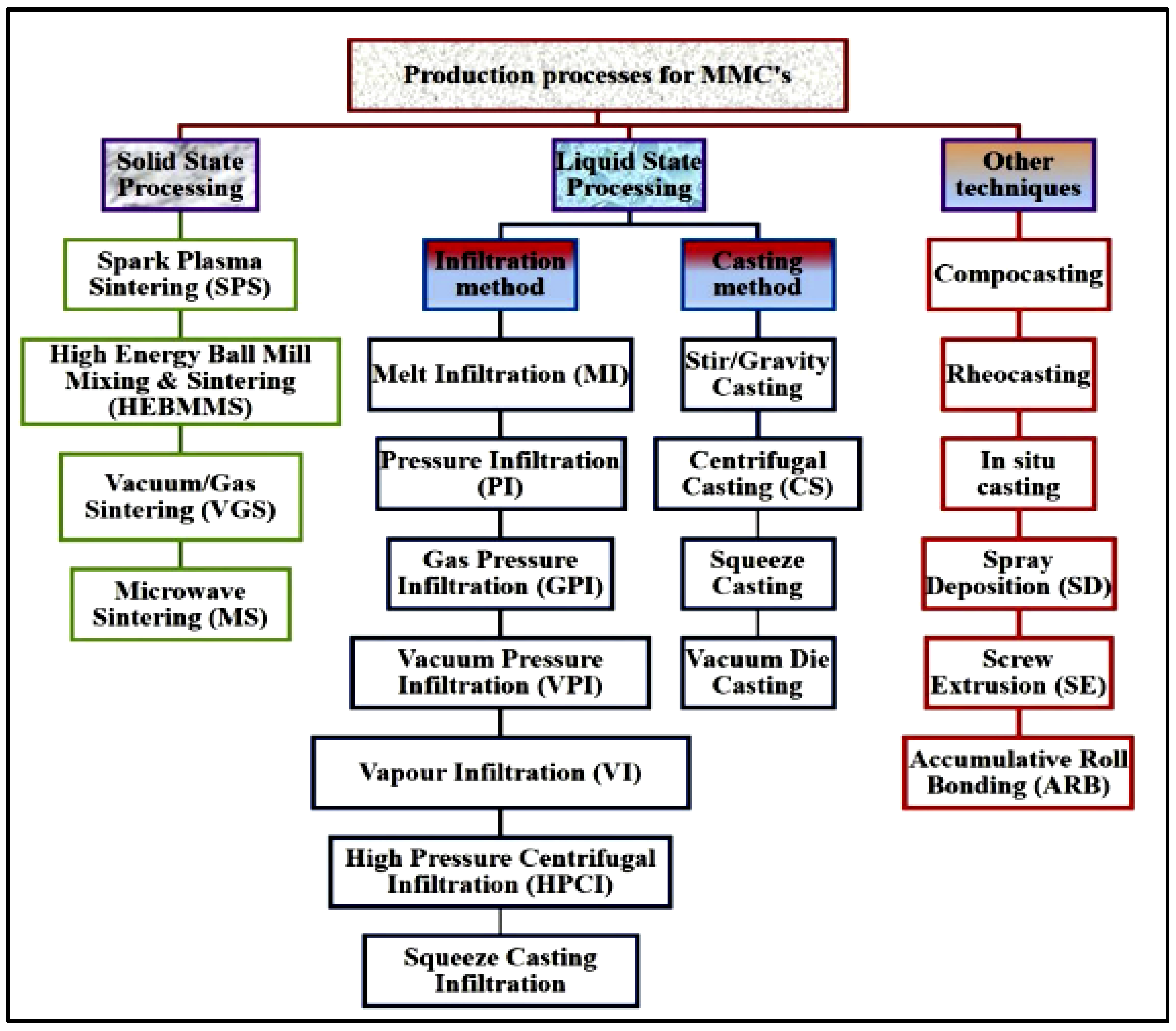 Production processes for MMC's

Solid State Processing

Spark Plasma Sintering (SPS)

High Energy Ball Mill Mixing & Sintering (HEBMMS)

Vacuum/Gas Sintering (VGS)

Microwave Sintering (MS)

Liquid State Processing

Infiltration method

Melt Infiltration (MI)

Pressure Infiltration (PI)

Gas Pressure Infiltration (GPI)

Vacuum Pressure Infiltration (VPI)

Vapour Infiltration (VI)

High Pressure Centrifugal Infiltration (HPCI)

Squeeze Casting Infiltration

Casting method

Stir/Gravity Casting

Centrifugal Casting (CS)

Squeeze Casting

Vacuum Die Casting

Other techniques

Compocasting

Rheocasting

In situ casting

Spray Deposition (SD)

Screw Extrusion (SE)

Accumulative Roll Bonding (ARB)